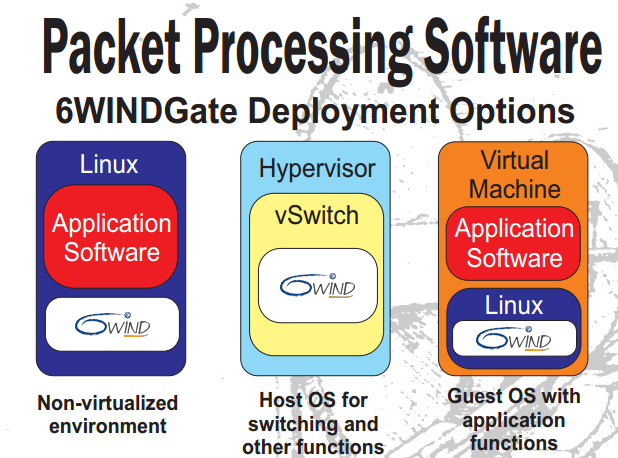 Packet Processing Software

6WINDGate Deployment Options

Linux

Application Software

6WIND

Non-virtualized environment

Hypervisor

vSwitch

6WIND

Host OS for switching and other functions

Virtual Machine

Application Software

Linux

6WIND

Guest OS with application functions